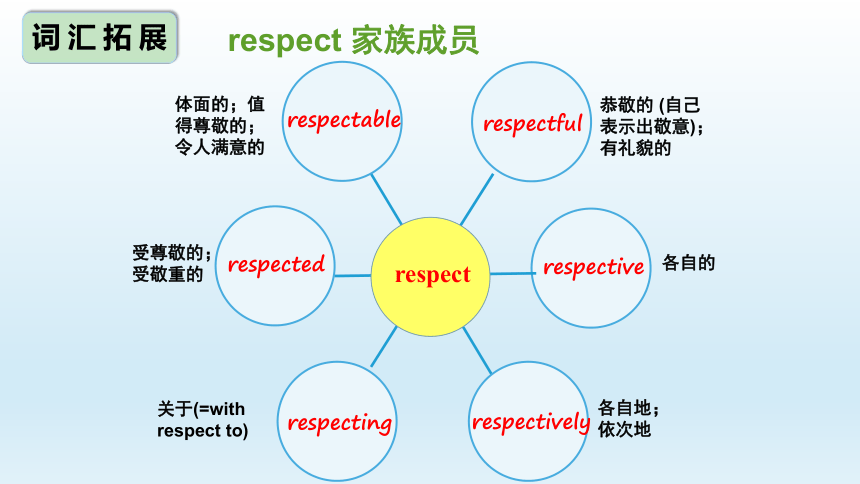 词汇拓展

respect 家族成员

体面的；值得尊敬的；令人满意的

respectable

respectful

恭敬的 (自己表示出敬意)；有礼貌的

受尊敬的；受敬重的

respected

respect

respective

各自的

关于(=with respect to)

respecting

respectively

各自地；依次地